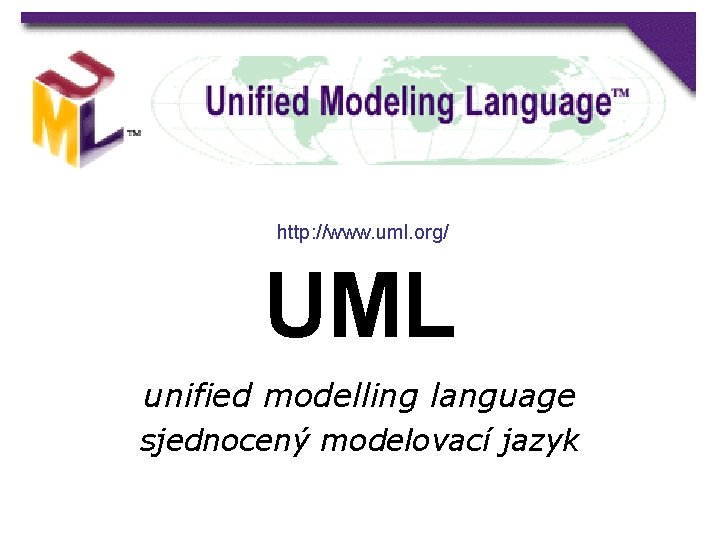 UML™

Unified Modeling Language™

http://www.uml.org/

UML

unified modelling language
sjednocený modelovací jazyk